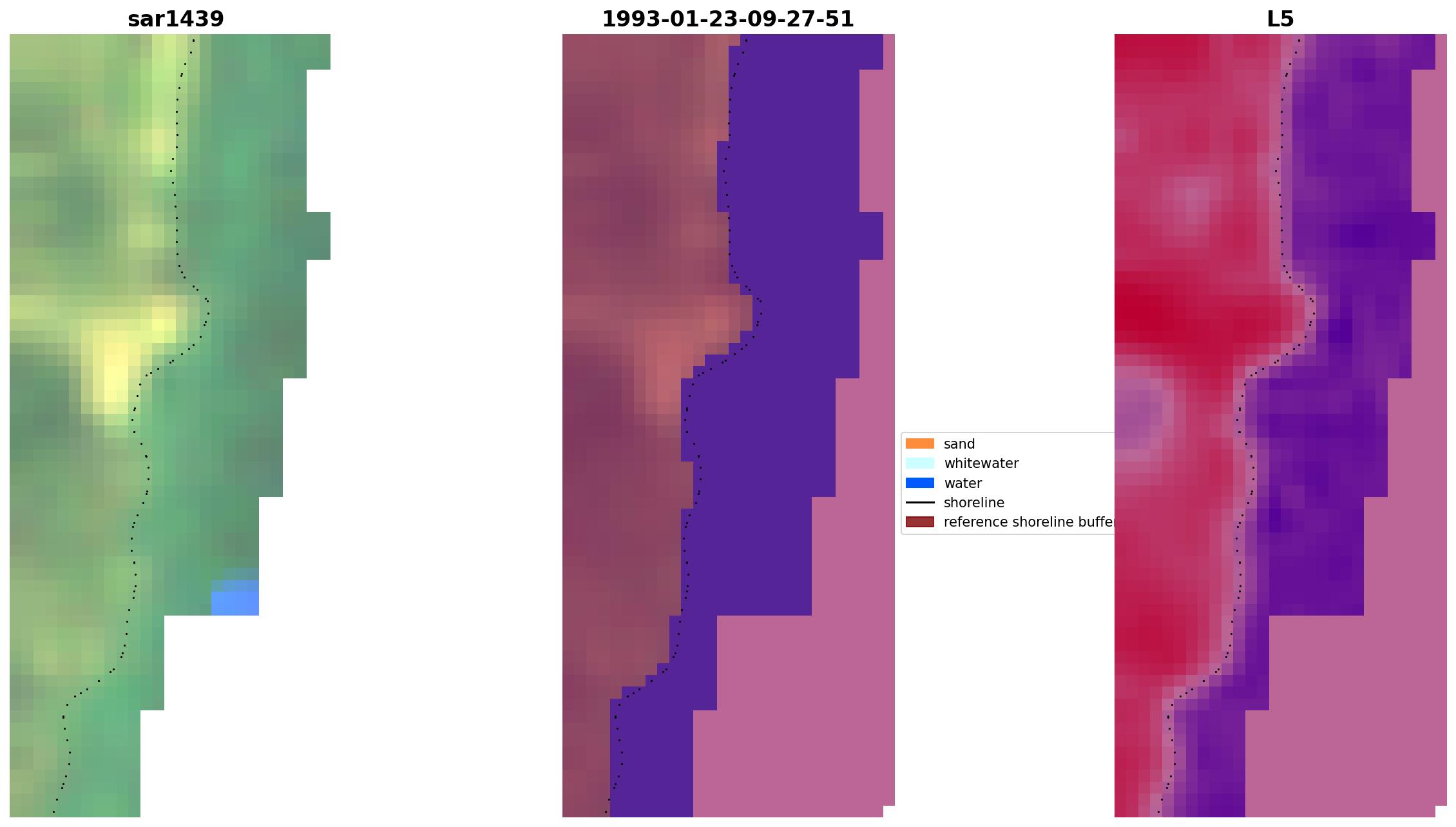 sar1439

1993-01-23-09-27-51

L5

sand
whitewater
water
shoreline
reference shoreline buffer